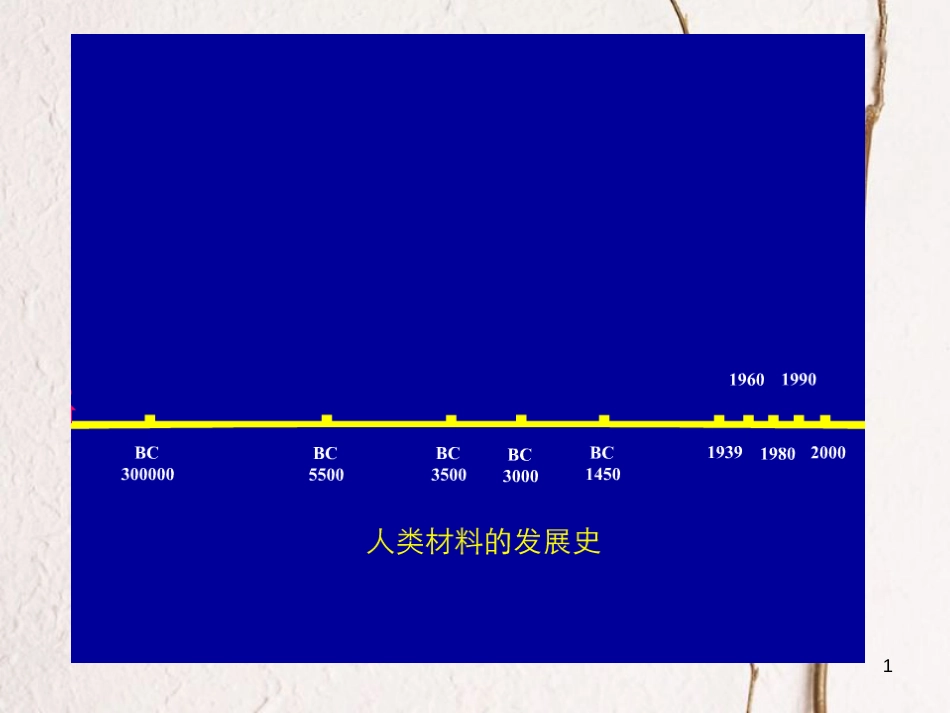 1960 1990

BC 300000

BC 5500

BC 3500

BC 3000

BC 1450

1939 1980 2000

人类材料的发展史

1